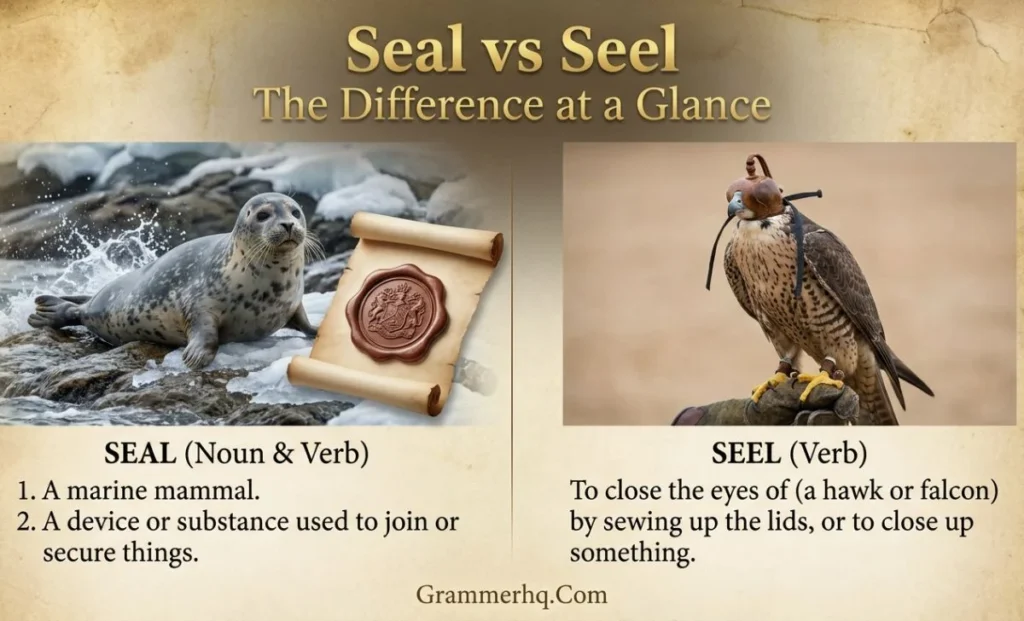 Seal vs Seel
The Difference at a Glance

SEAL (Noun & Verb)
1. A marine mammal.
2. A device or substance used to join or secure things.

SEEL (Verb)
To close the eyes of (a hawk or falcon) by sewing up the lids, or to close up something.

Grammerhq.Com